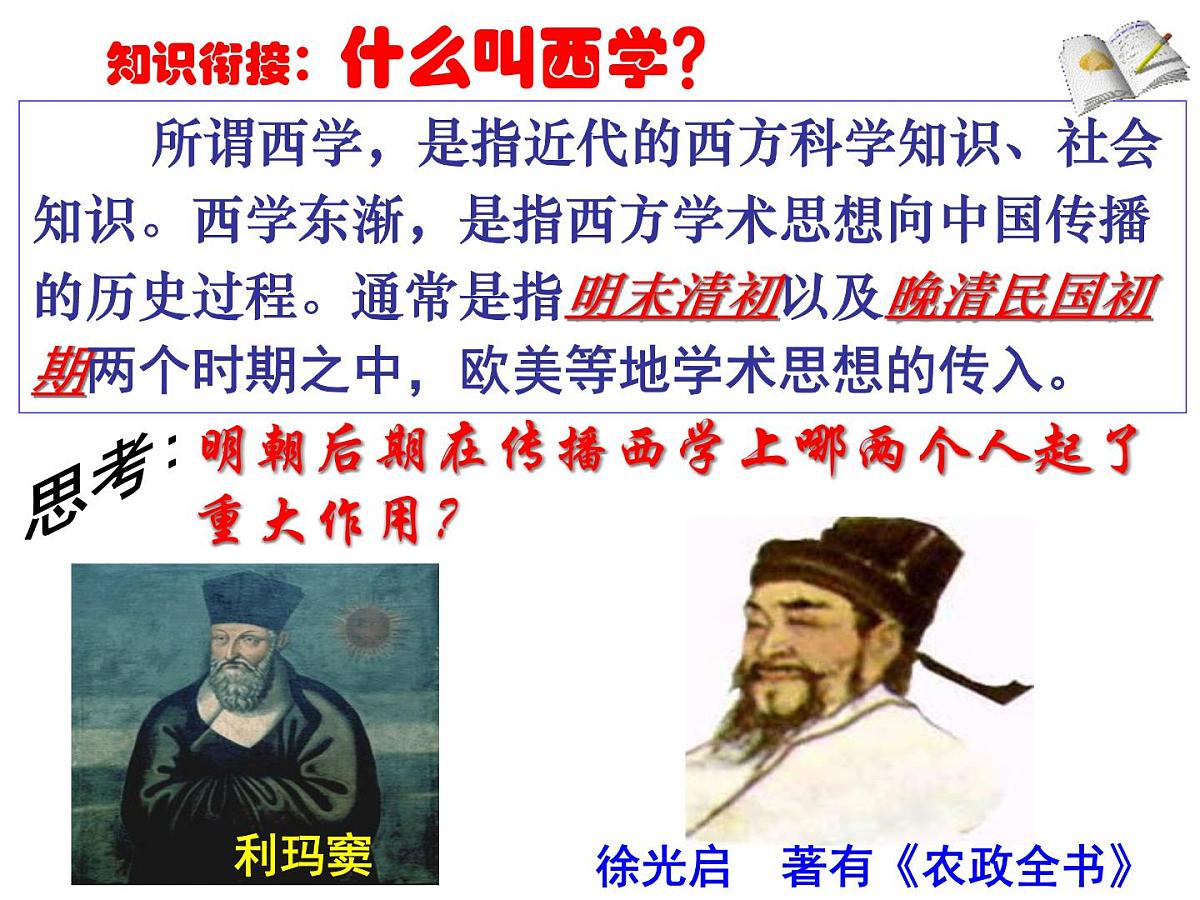 知识衔接：什么叫西学？

所谓西学，是指近代的西方科学知识、社会知识。西学东渐，是指西方学术思想向中国传播的历史过程。通常是指明末清初以及晚清民国初期两个时期之中，欧美等地学术思想的传入。

思考：明朝后期在传播西学上哪两个人起了重大作用？

利玛窦

徐光启　著有《农政全书》